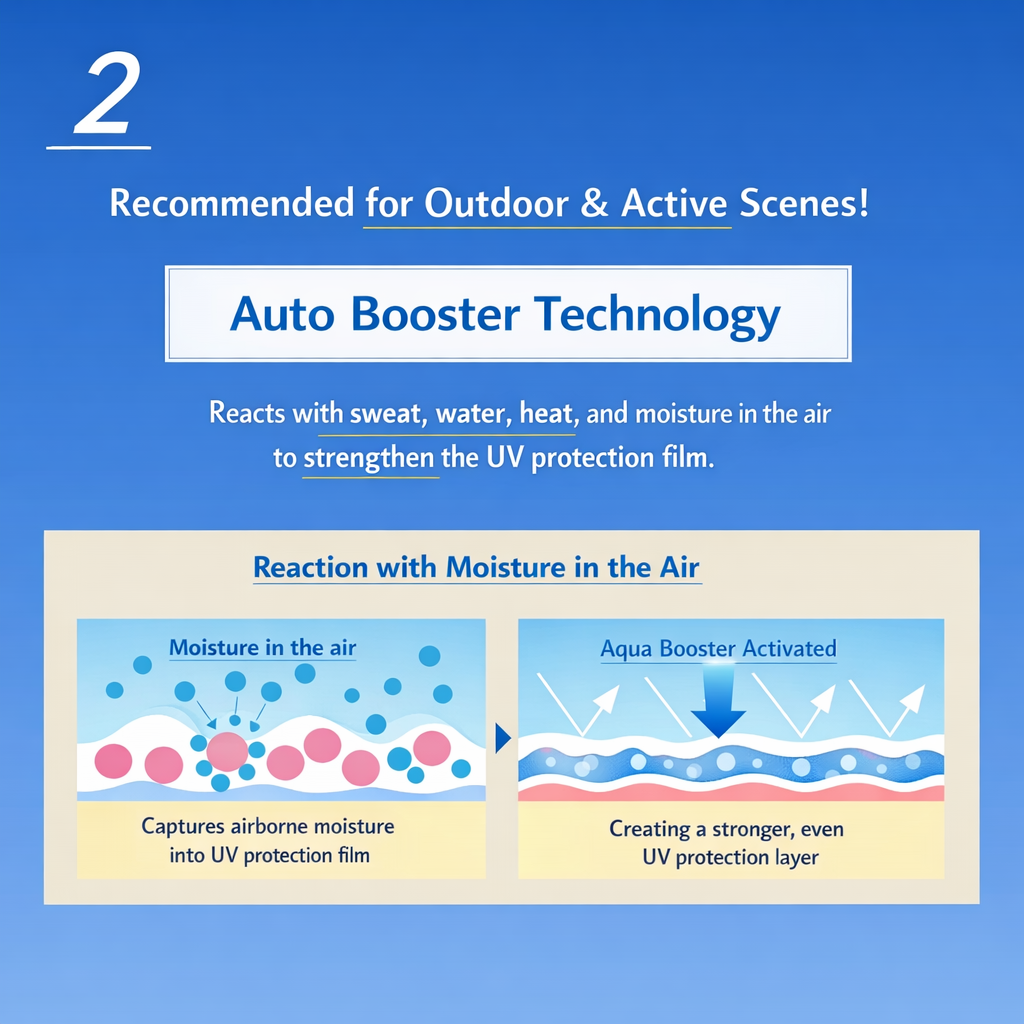 2

Recommended for Outdoor & Active Scenes!

Auto Booster Technology

Reacts with sweat, water, heat, and moisture in the air to strengthen the UV protection film.

Reaction with Moisture in the Air

Moisture in the air

Captures airborne moisture into UV protection film

Aqua Booster Activated

Creating a stronger, even UV protection layer